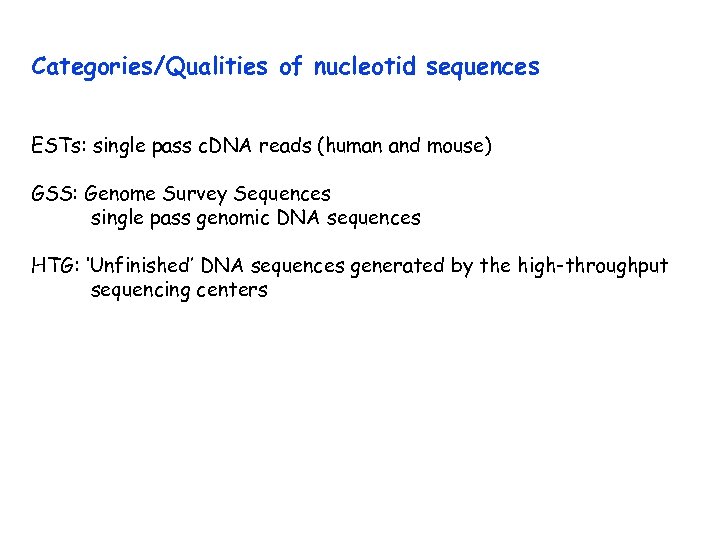 Categories/Qualities of nucleotid sequences

ESTs: single pass cDNA reads (human and mouse)

GSS: Genome Survey Sequences
single pass genomic DNA sequences

HTG: 'Unfinished' DNA sequences generated by the high-throughput sequencing centers